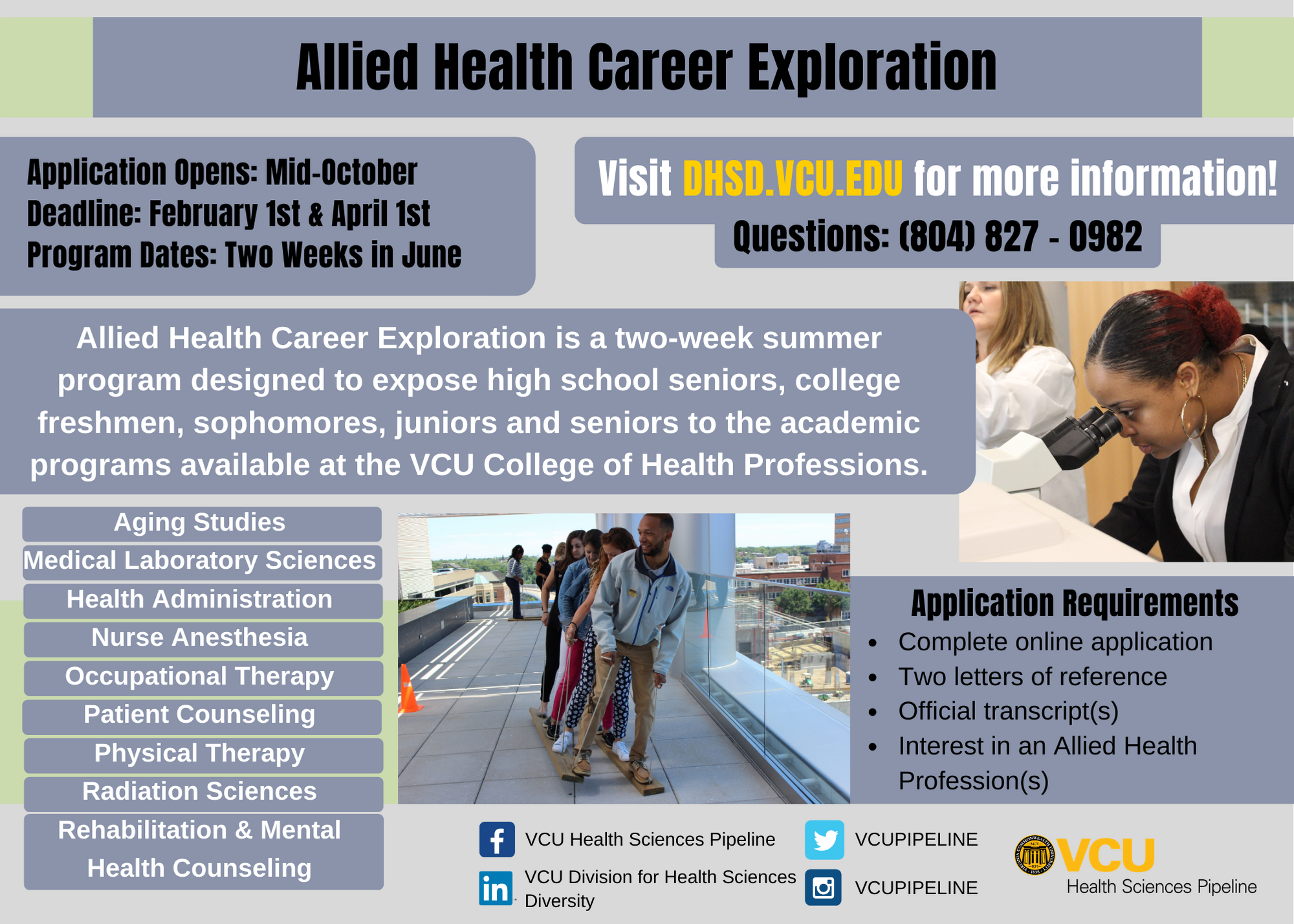 Allied Health Career Exploration

Application Opens: Mid-October
Deadline: February 1st & April 1st
Program Dates: Two Weeks in June

Visit DHSD.VCU.EDU for more information!
Questions: (804) 827 - 0982

Allied Health Career Exploration is a two-week summer program designed to expose high school seniors, college freshmen, sophomores, juniors and seniors to the academic programs available at the VCU College of Health Professions.

Aging Studies
Medical Laboratory Sciences
Health Administration
Nurse Anesthesia
Occupational Therapy
Patient Counseling
Physical Therapy
Radiation Sciences
Rehabilitation & Mental Health Counseling

Application Requirements
• Complete online application
• Two letters of reference
• Official transcript(s)
• Interest in an Allied Health Profession(s)

VCU Health Sciences Pipeline
VCU Division for Health Sciences Diversity
VCUPIPELINE
VCUPIPELINE

VCU
Health Sciences Pipeline